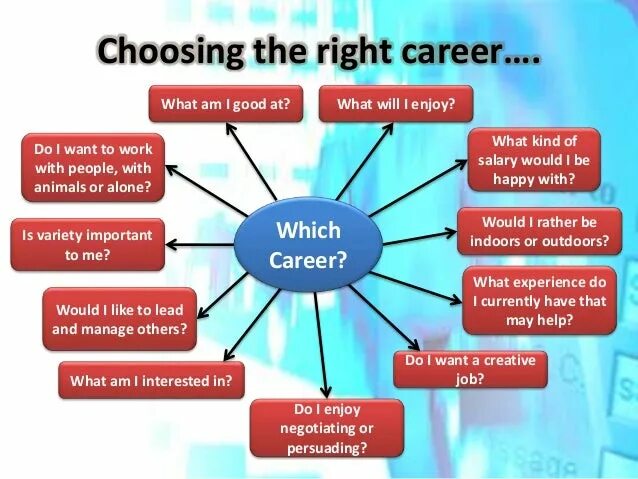 Choosing the right career....

Which Career?

What am I good at?

What will I enjoy?

What kind of salary would I be happy with?

Would I rather be indoors or outdoors?

What experience do I currently have that may help?

Do I want a creative job?

Do I enjoy negotiating or persuading?

What am I interested in?

Would I like to lead and manage others?

Is variety important to me?

Do I want to work with people, with animals or alone?